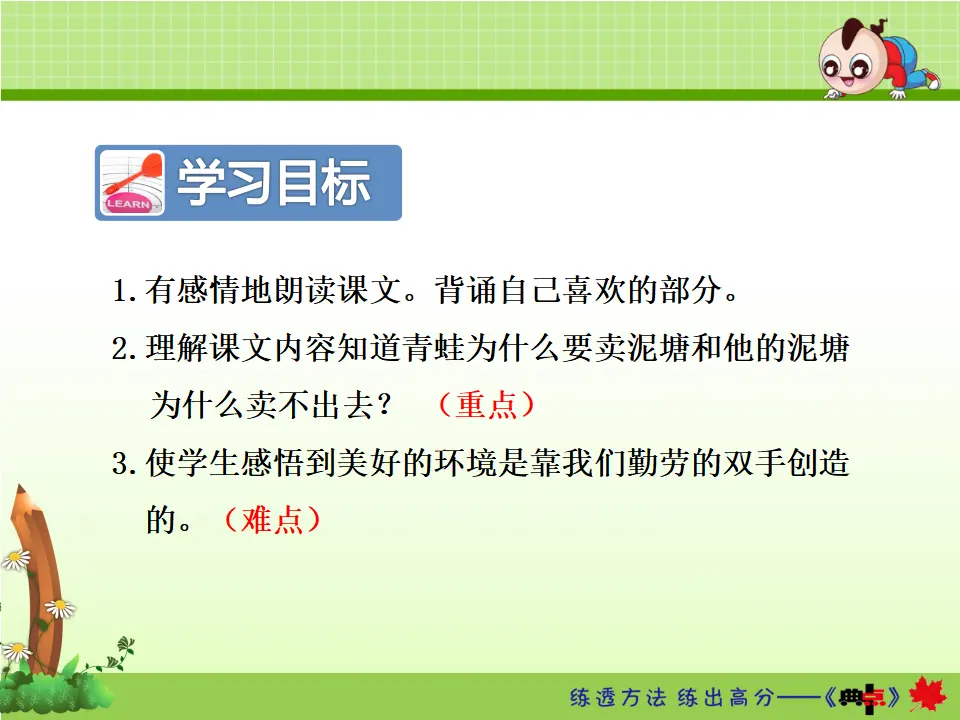 LEARN

学习目标

1.有感情地朗读课文。背诵自己喜欢的部分。

2.理解课文内容知道青蛙为什么要卖泥塘和他的泥塘为什么卖不出去？ （重点）

3.使学生感悟到美好的环境是靠我们勤劳的双手创造的。（难点）

练透方法 练出高分——《典点》